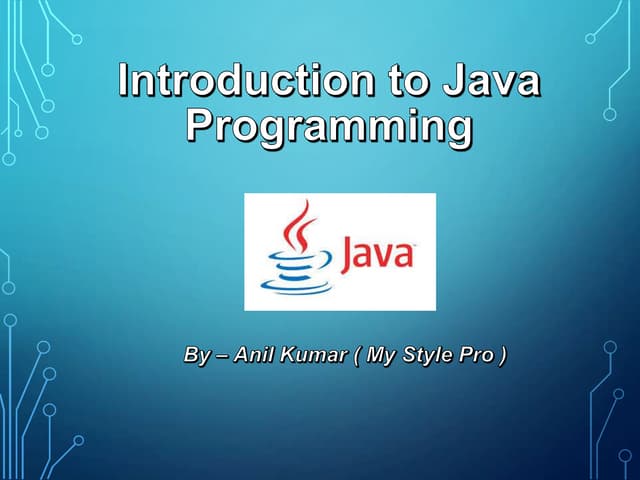 Introduction to Java Programming

Java

By – Anil Kumar ( My Style Pro )